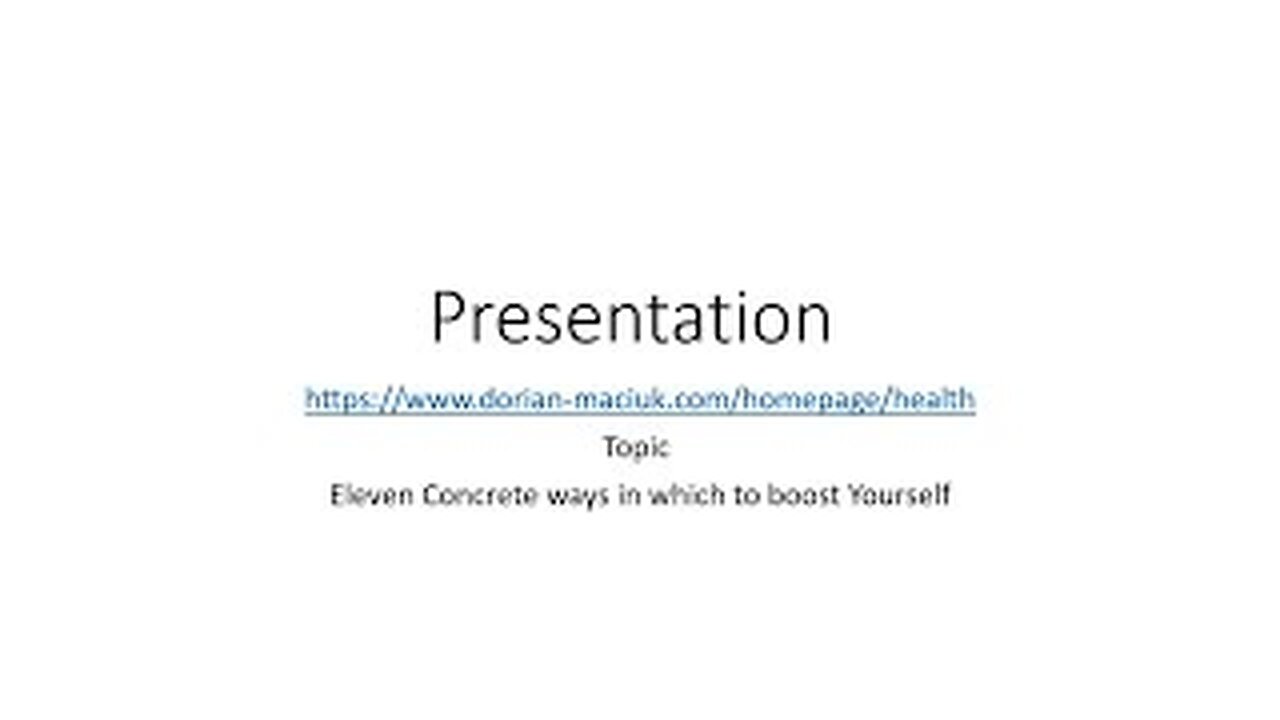 Presentation

https://www.dorian-maciuk.com/homepage/health

Topic

Eleven Concrete ways in which to boost Yourself